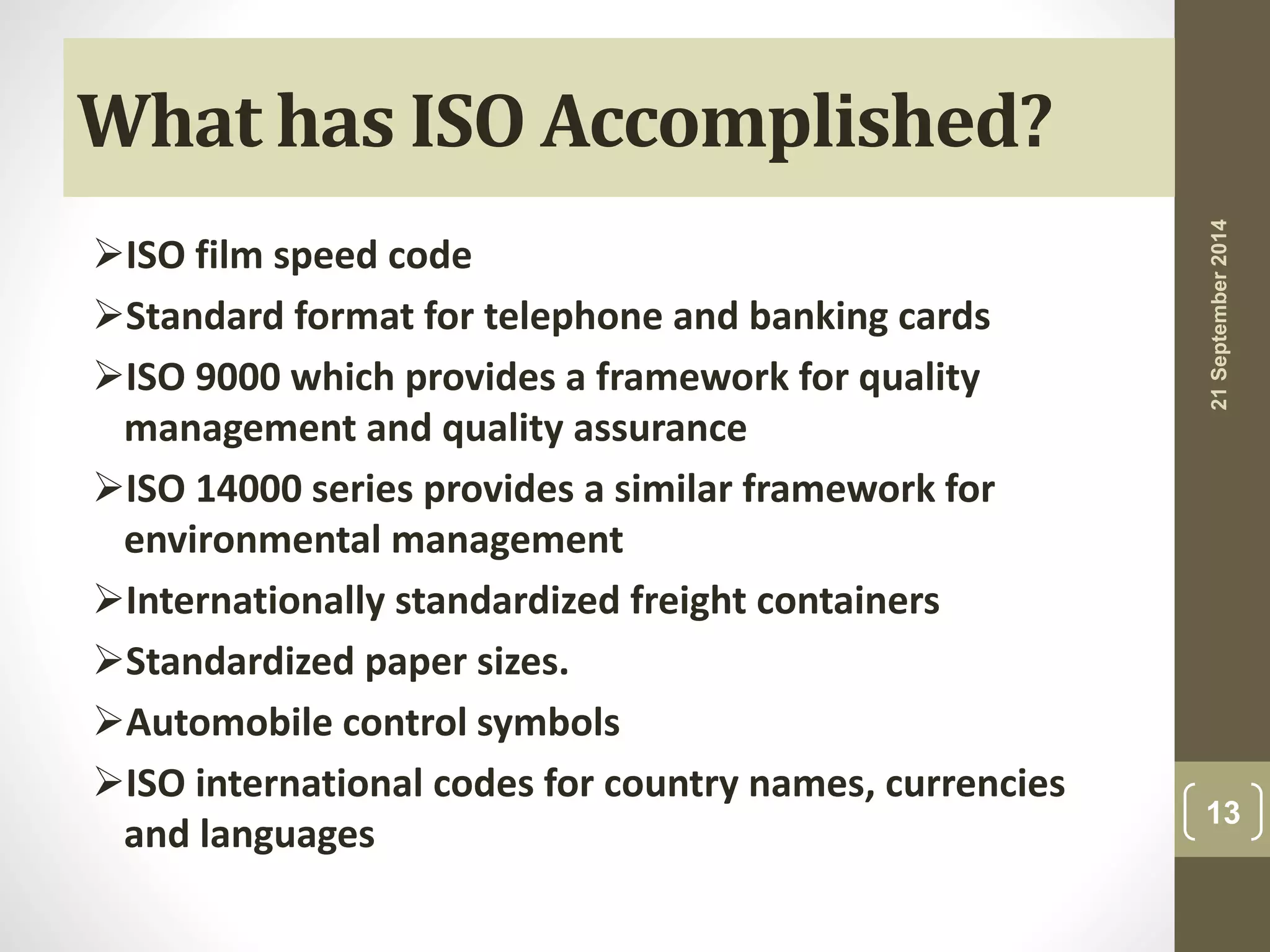 What has ISO Accomplished?

➢ISO film speed code

➢Standard format for telephone and banking cards

➢ISO 9000 which provides a framework for quality management and quality assurance

➢ISO 14000 series provides a similar framework for environmental management

➢Internationally standardized freight containers

➢Standardized paper sizes.

➢Automobile control symbols

➢ISO international codes for country names, currencies and languages

21 September 2014

13